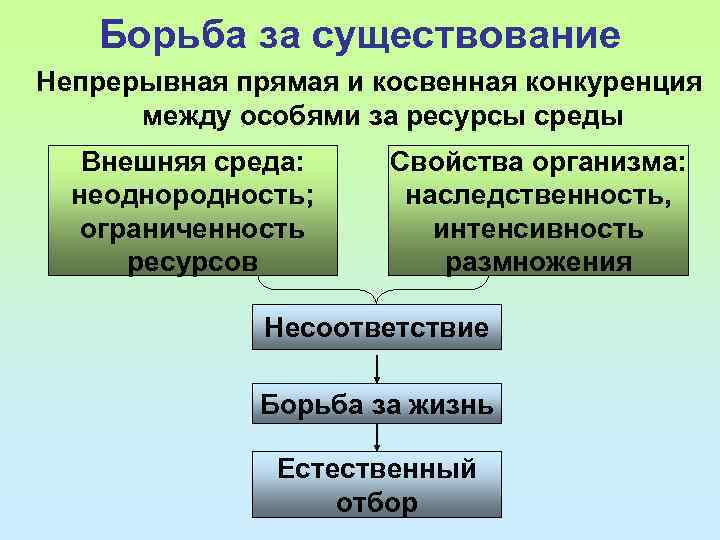 Борьба за существование

Непрерывная прямая и косвенная конкуренция между особями за ресурсы среды

Внешняя среда: неоднородность; ограниченность ресурсов

Свойства организма: наследственность, интенсивность размножения

Несоответствие

Борьба за жизнь

Естественный отбор